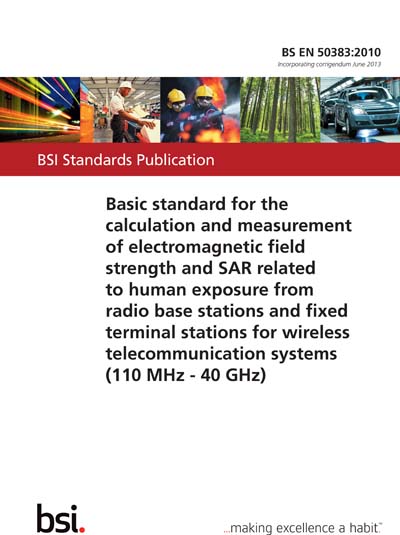 BS EN 50383:2010
Incorporating corrigendum June 2013

BSI Standards Publication

Basic standard for the calculation and measurement of electromagnetic field strength and SAR related to human exposure from radio base stations and fixed terminal stations for wireless telecommunication systems (110 MHz - 40 GHz)

bsi.

...making excellence a habit.™